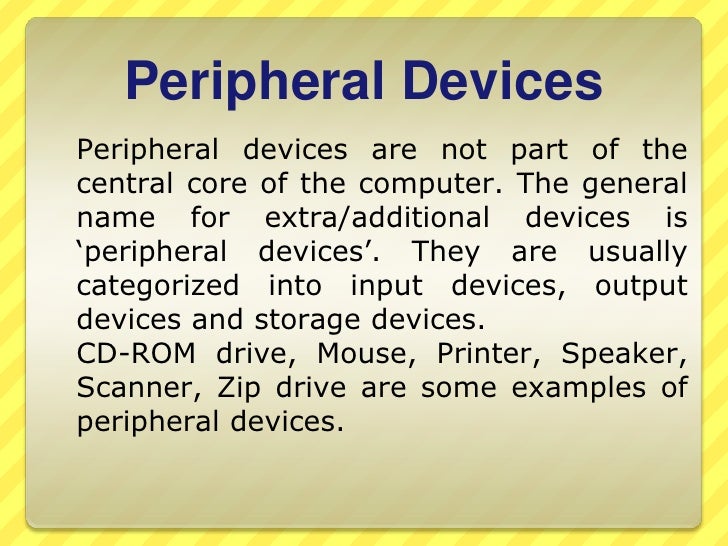 Peripheral Devices

Peripheral devices are not part of the central core of the computer. The general name for extra/additional devices is ‘peripheral devices’. They are usually categorized into input devices, output devices and storage devices.
CD-ROM drive, Mouse, Printer, Speaker, Scanner, Zip drive are some examples of peripheral devices.